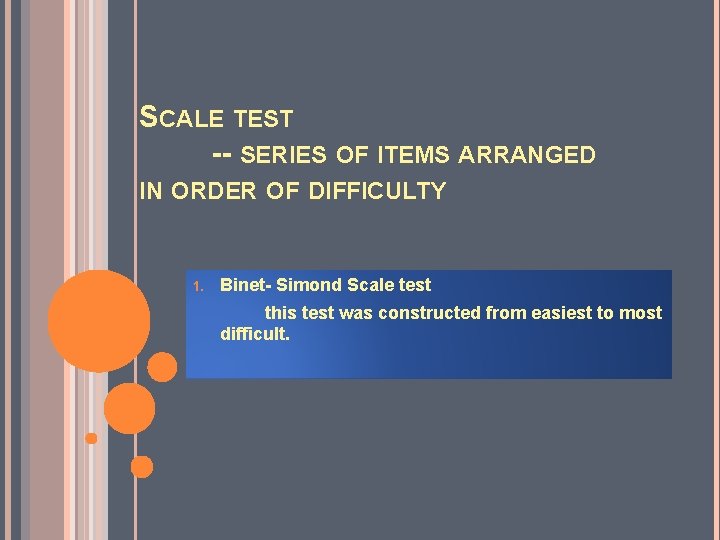 SCALE TEST

-- SERIES OF ITEMS ARRANGED IN ORDER OF DIFFICULTY

1. Binet- Simond Scale test

this test was constructed from easiest to most difficult.